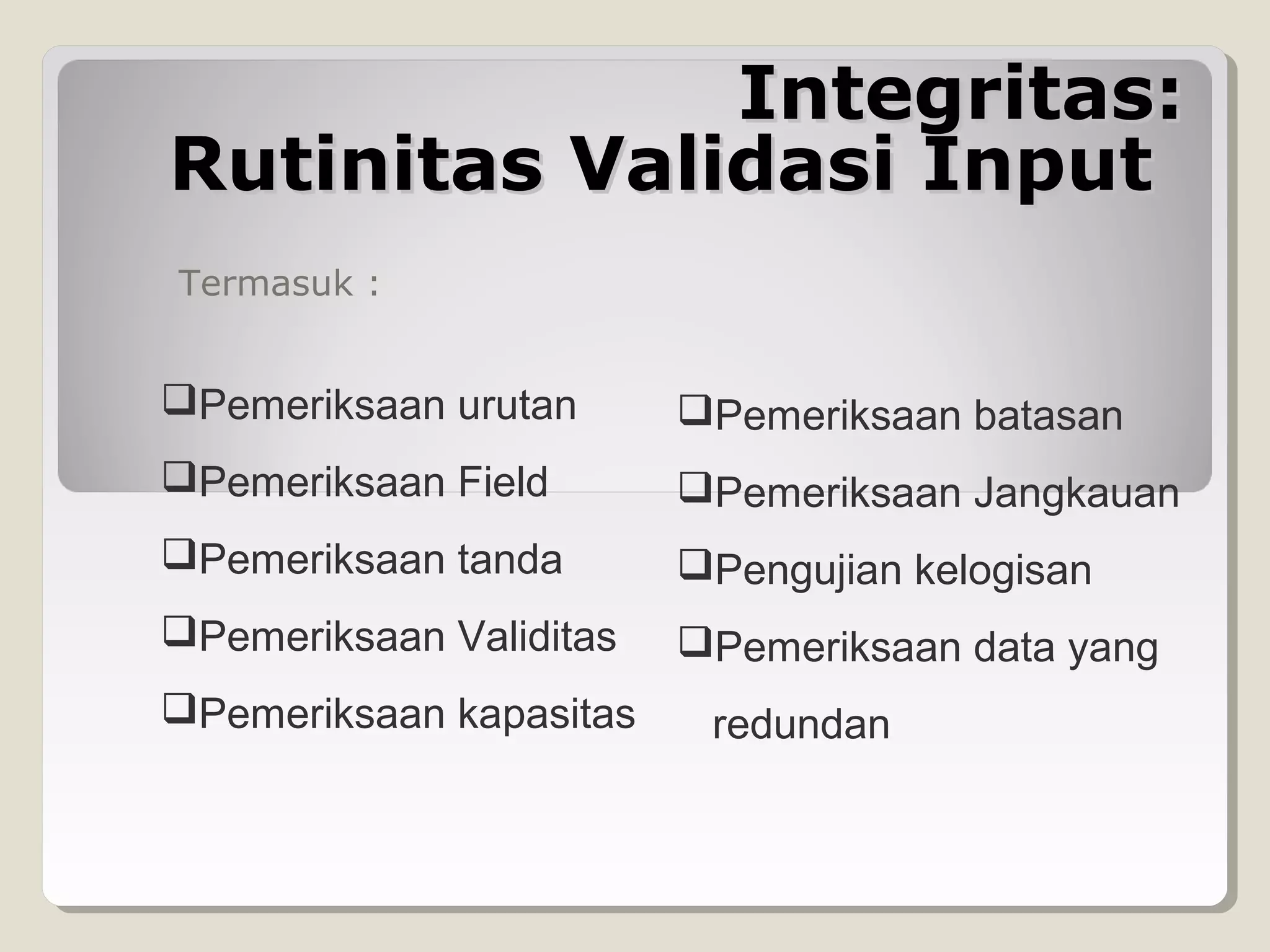 Integritas:
Rutinitas Validasi Input

Termasuk :

❑Pemeriksaan urutan
❑Pemeriksaan Field
❑Pemeriksaan tanda
❑Pemeriksaan Validitas
❑Pemeriksaan kapasitas

❑Pemeriksaan batasan
❑Pemeriksaan Jangkauan
❑Pengujian kelogisan
❑Pemeriksaan data yang redundan